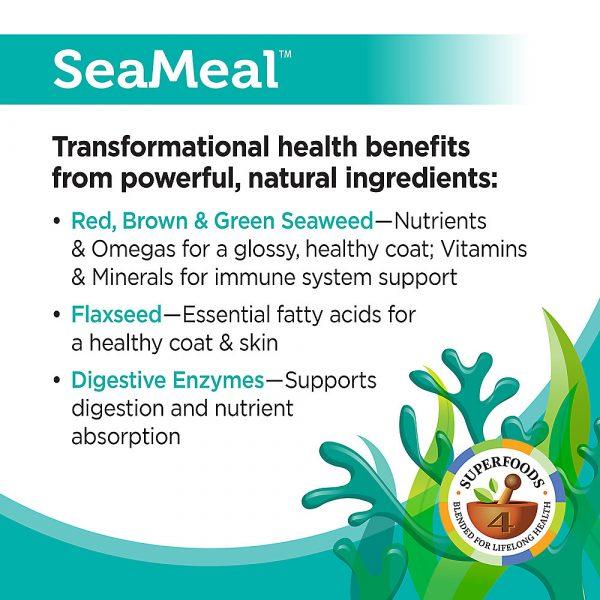 SeaMeal™

Transformational health benefits from powerful, natural ingredients:

• Red, Brown & Green Seaweed—Nutrients & Omegas for a glossy, healthy coat; Vitamins & Minerals for immune system support

• Flaxseed—Essential fatty acids for a healthy coat & skin

• Digestive Enzymes—Supports digestion and nutrient absorption

SUPERFOODS
4
BLENDED FOR LIFELONG HEALTH